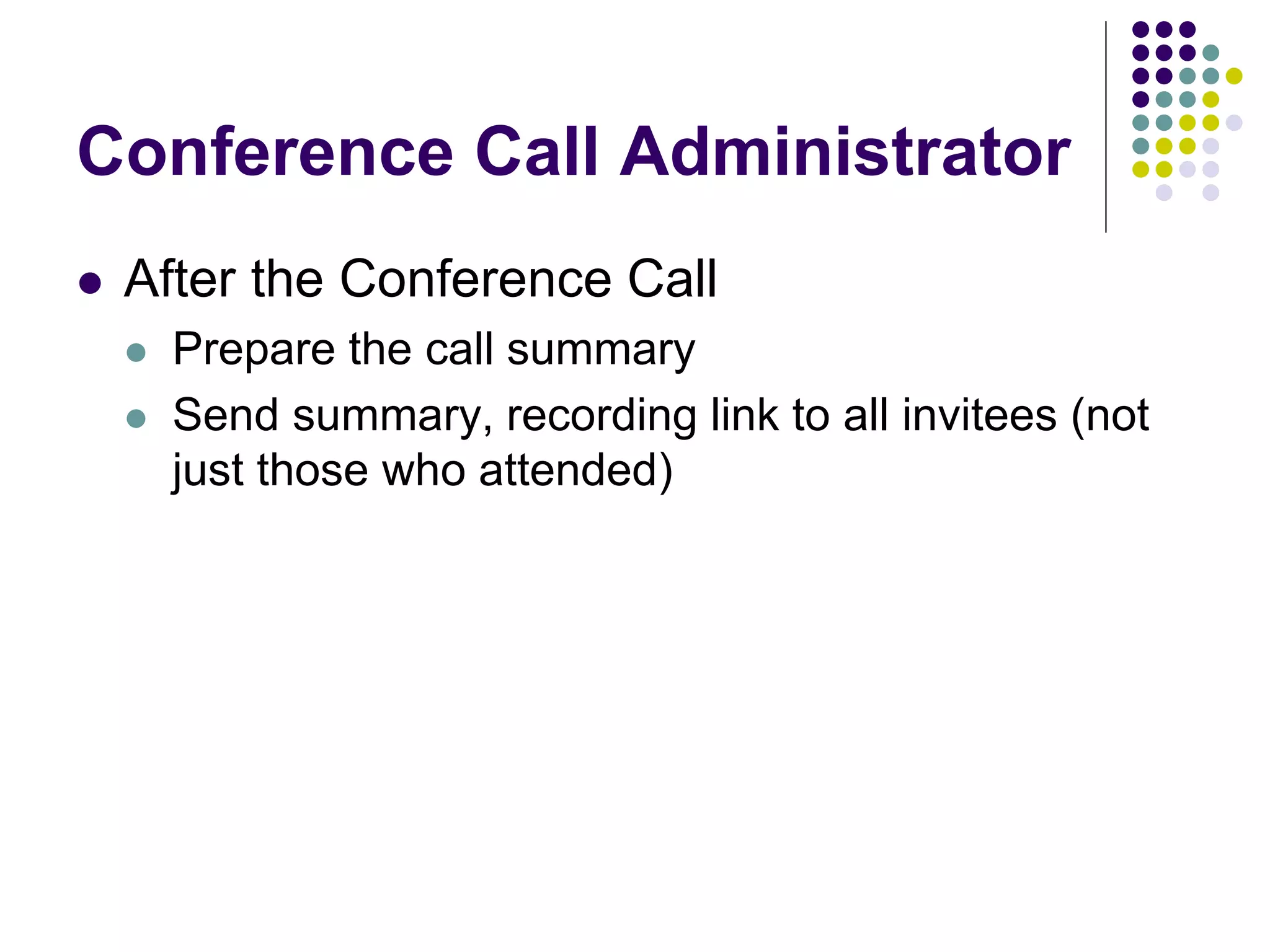 Conference Call Administrator

- After the Conference Call
  - Prepare the call summary
  - Send summary, recording link to all invitees (not just those who attended)